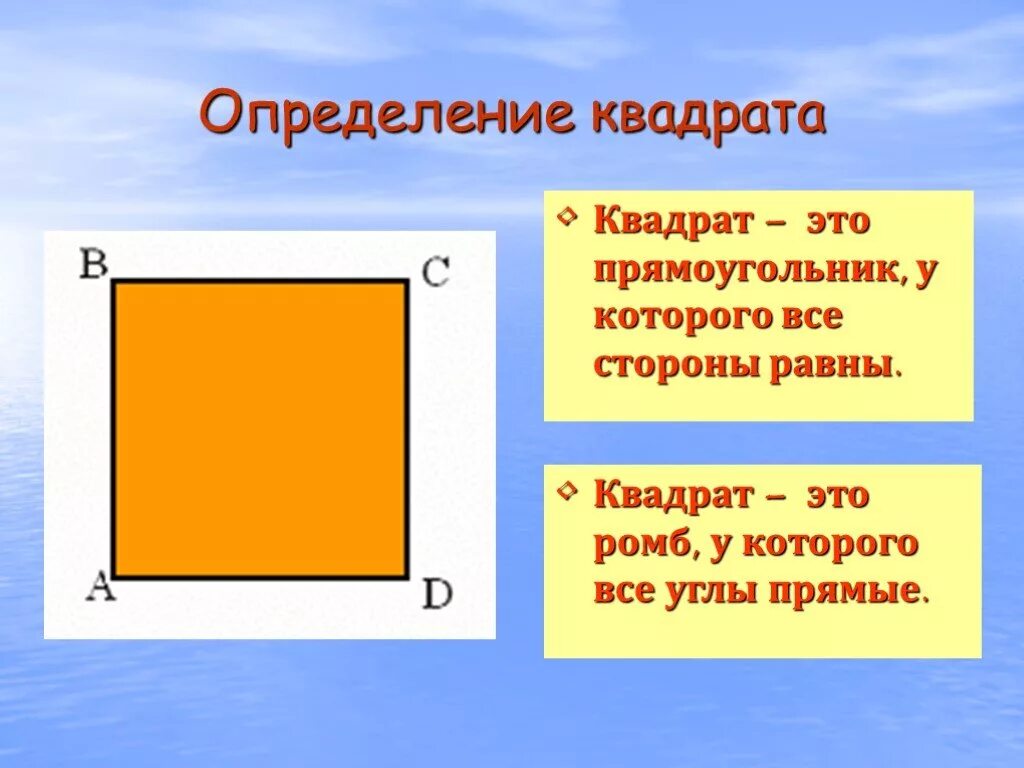 Определение квадрата

B C
A D

Квадрат – это прямоугольник, у которого все стороны равны.

Квадрат – это ромб, у которого все углы прямые.